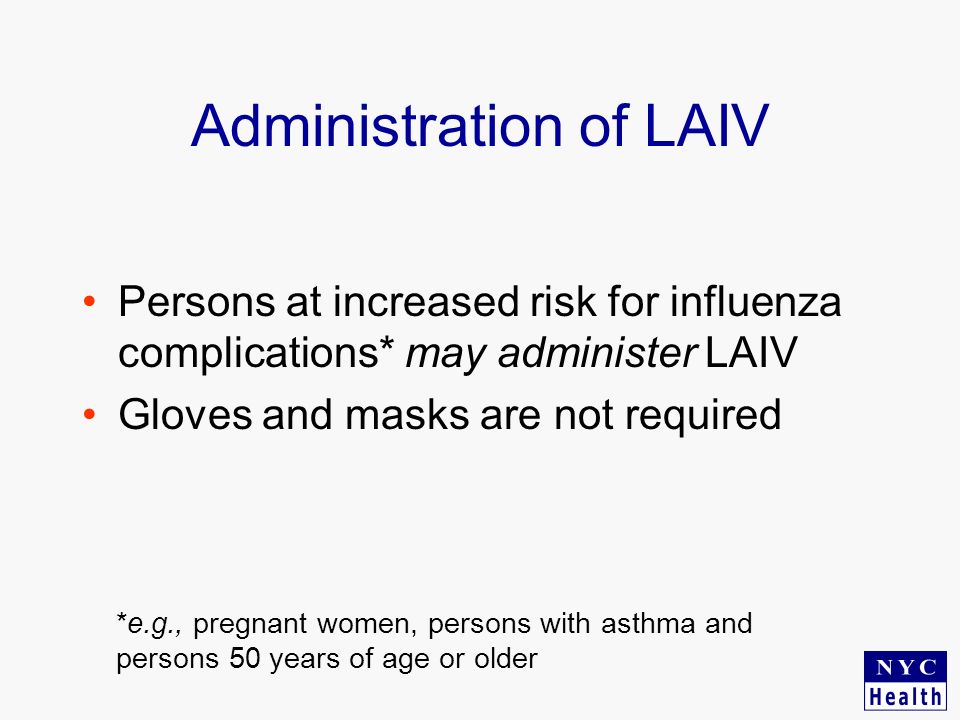 Administration of LAIV

• Persons at increased risk for influenza complications* may administer LAIV
• Gloves and masks are not required

*e.g., pregnant women, persons with asthma and persons 50 years of age or older

NYC
Health